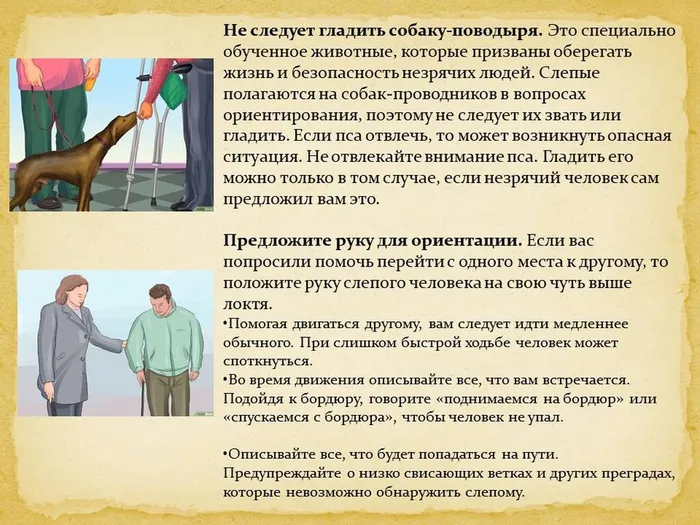 **Не следует гладить собаку-поводыря.** Это специально обученное животные, которые призваны оберегать жизнь и безопасность незрячих людей. Слепые полагаются на собак-проводников в вопросах ориентирования, поэтому не следует их звать или гладить. Если пса отвлечь, то может возникнуть опасная ситуация. Не отвлекайте внимание пса. Гладить его можно только в том случае, если незрячий человек сам предложил вам это.

**Предложите руку для ориентации.** Если вас попросили помочь перейти с одного места к другому, то положите руку слепого человека на свою чуть выше локтя.
•Помогая двигаться другому, вам следует идти медленнее обычного. При слишком быстрой ходьбе человек может споткнуться.
•Во время движения описывайте все, что вам встречается. Подойдя к бордюру, говорите «поднимаемся на бордюр» или «спускаемся с бордюра», чтобы человек не упал.

•Описывайте все, что будет попадаться на пути. Предупреждайте о низко свисающих ветках и других преградах, которые невозможно обнаружить слепому.